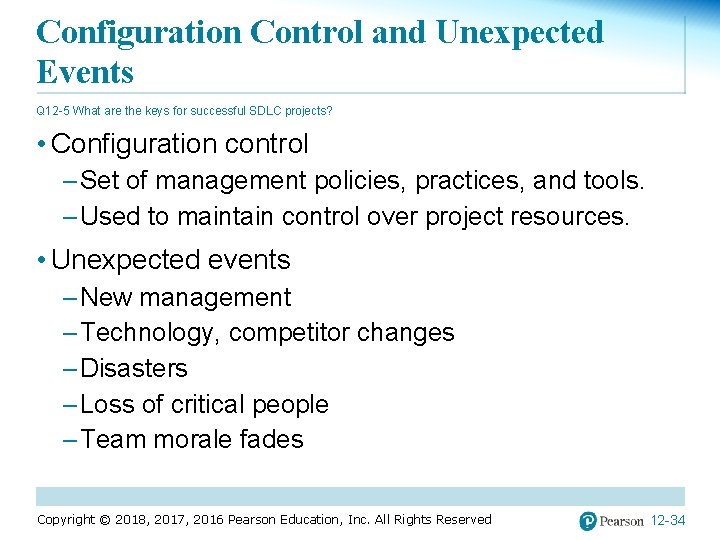 Configuration Control and Unexpected Events

Q12-5 What are the keys for successful SDLC projects?

• Configuration control
– Set of management policies, practices, and tools.
– Used to maintain control over project resources.

• Unexpected events
– New management
– Technology, competitor changes
– Disasters
– Loss of critical people
– Team morale fades

Copyright © 2018, 2017, 2016 Pearson Education, Inc. All Rights Reserved

Pearson 12-34